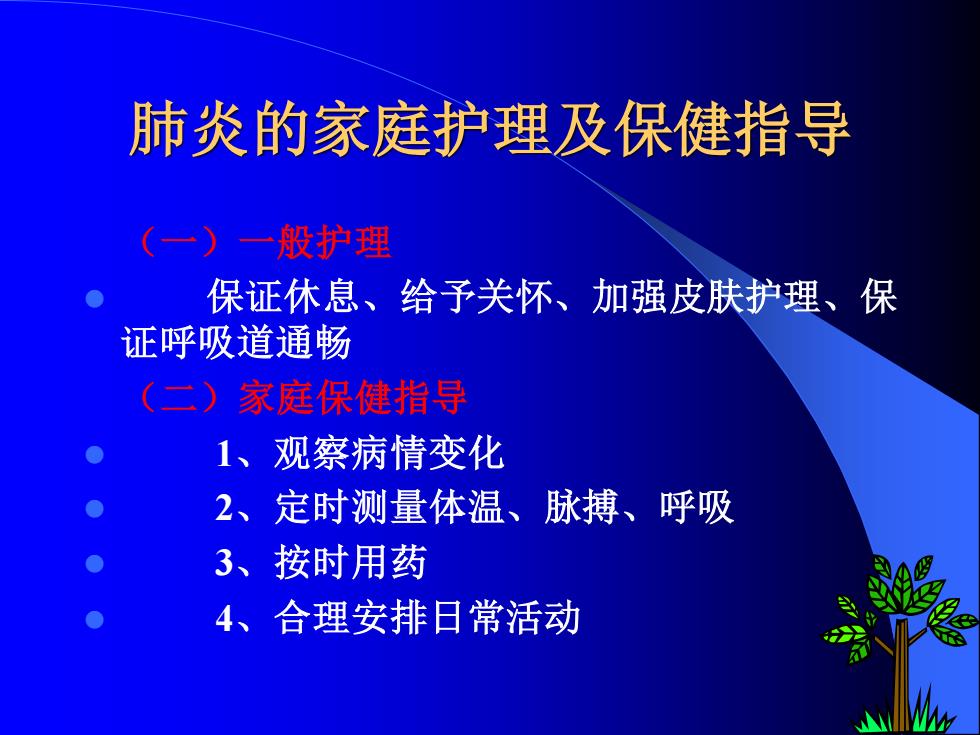 肺炎的家庭护理及保健指导

（一）一般护理

保证休息、给予关怀、加强皮肤护理、保证呼吸道通畅

（二）家庭保健指导

1、观察病情变化

2、定时测量体温、脉搏、呼吸

3、按时用药

4、合理安排日常活动